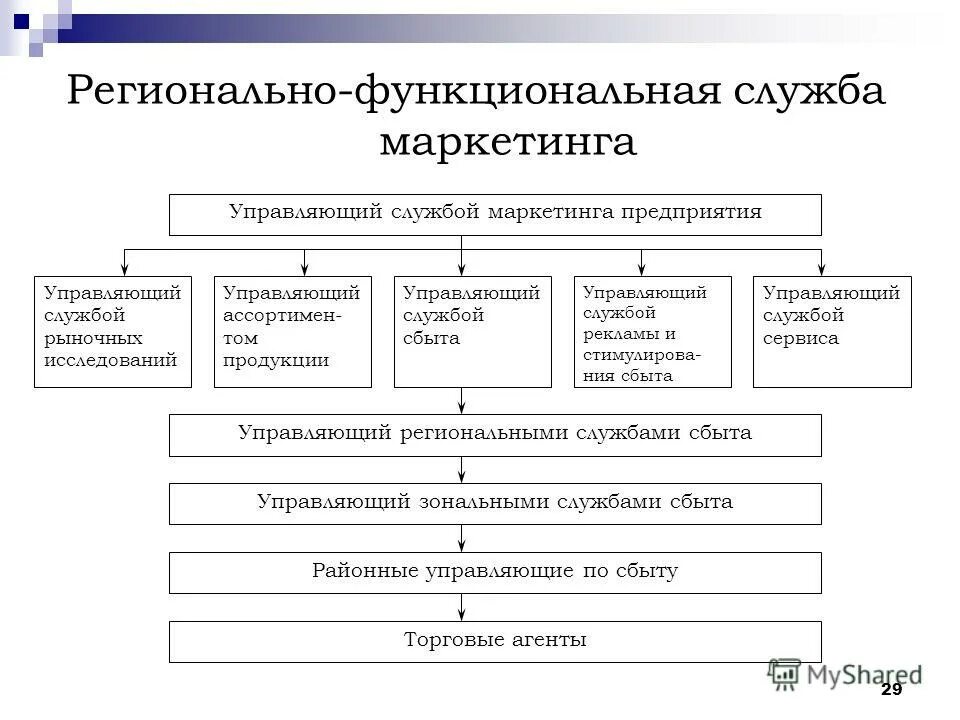 Регионально-функциональная служба маркетинга

Управляющий службой маркетинга предприятия

Управляющий службой рыночных исследований

Управляющий ассортиментом продукции

Управляющий службой сбыта

Управляющий службой рекламы и стимулирования сбыта

Управляющий службой сервиса

Управляющий региональными службами сбыта

Управляющий зональными службами сбыта

Районные управляющие по сбыту

Торговые агенты

MyShared

29